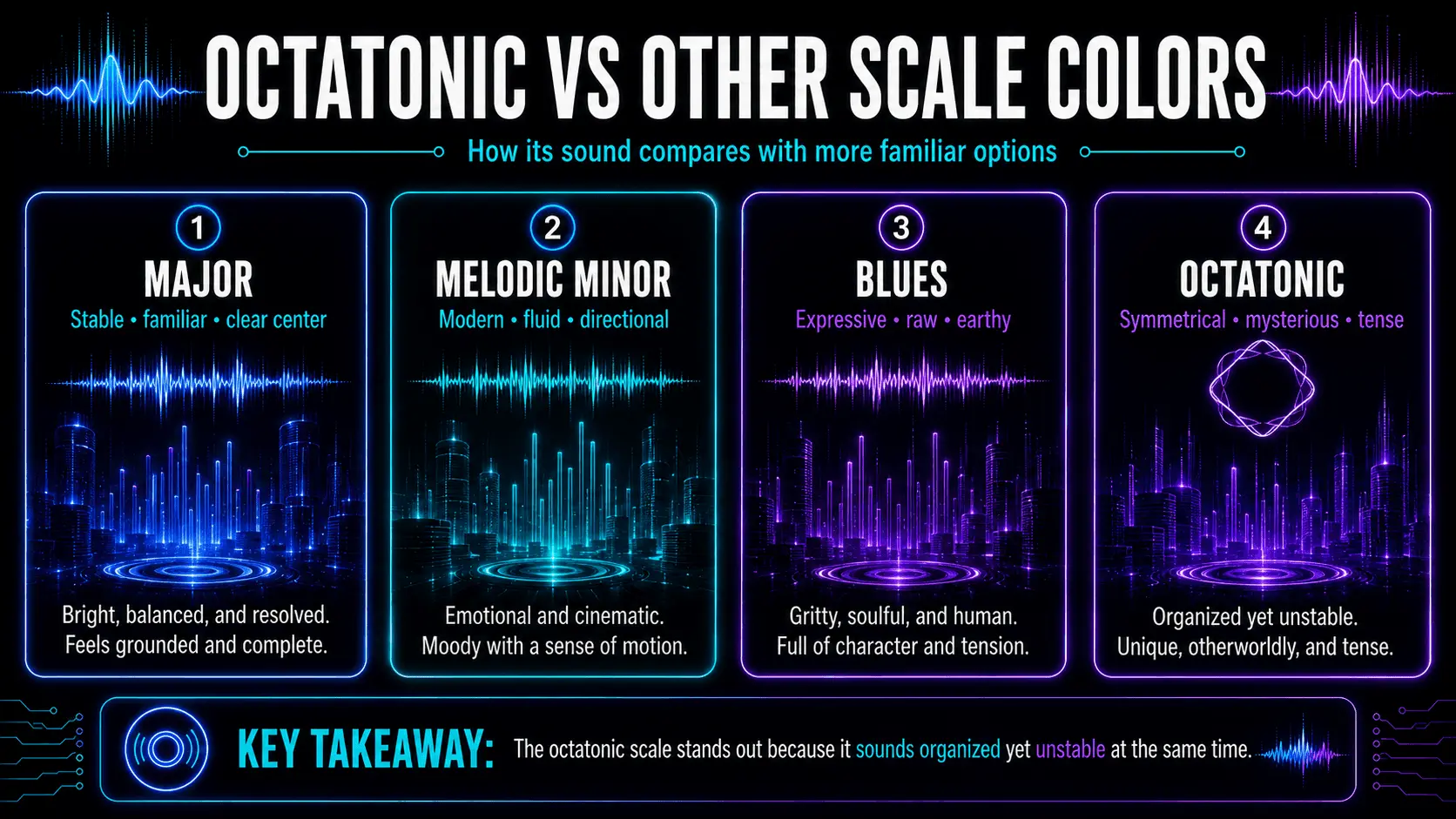 OCTATONIC VS OTHER SCALE COLORS

How its sound compares with more familiar options

1
MAJOR
Stable • familiar • clear center

Bright, balanced, and resolved. Feels grounded and complete.

2
MELODIC MINOR
Modern • fluid • directional

Emotional and cinematic. Moody with a sense of motion.

3
BLUES
Expressive • raw • earthy

Gritty, soulful, and human. Full of character and tension.

4
OCTATONIC
Symmetrical • mysterious • tense

Organized yet unstable. Unique, otherworldly, and tense.

KEY TAKEAWAY: The octatonic scale stands out because it sounds organized yet unstable at the same time.